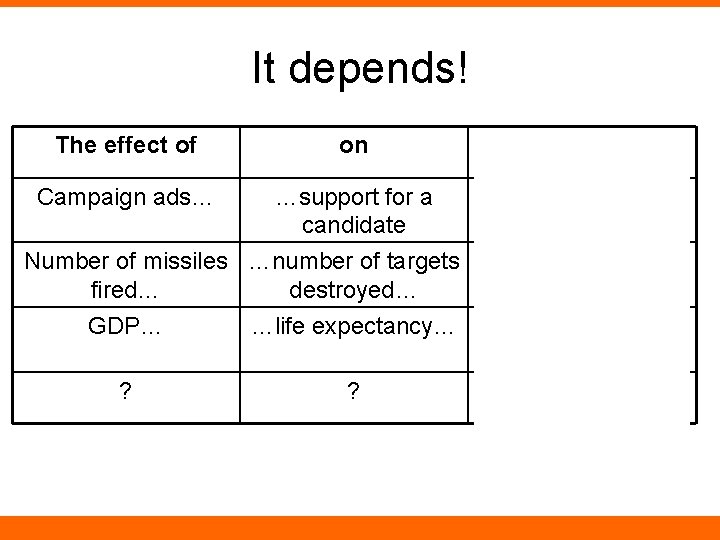 It depends!

| The effect of | on | |
|---|---|---|
| Campaign ads… | …support for a candidate | |
| Number of missiles fired… | …number of targets destroyed… | |
| GDP… | …life expectancy… | |
| ? | ? | |